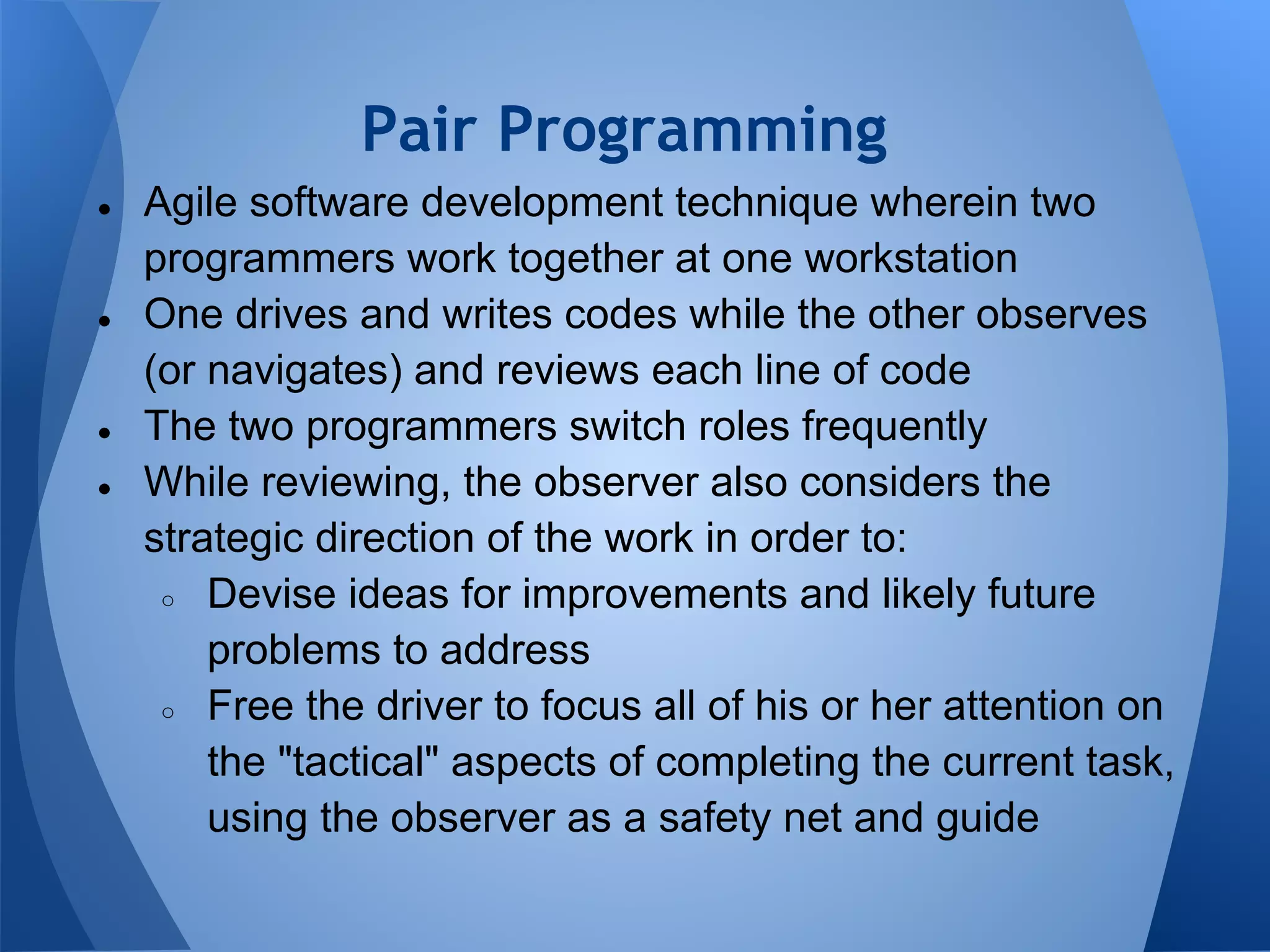 Pair Programming

- Agile software development technique wherein two programmers work together at one workstation
- One drives and writes codes while the other observes (or navigates) and reviews each line of code
- The two programmers switch roles frequently
- While reviewing, the observer also considers the strategic direction of the work in order to:
  - Devise ideas for improvements and likely future problems to address
  - Free the driver to focus all of his or her attention on the "tactical" aspects of completing the current task, using the observer as a safety net and guide